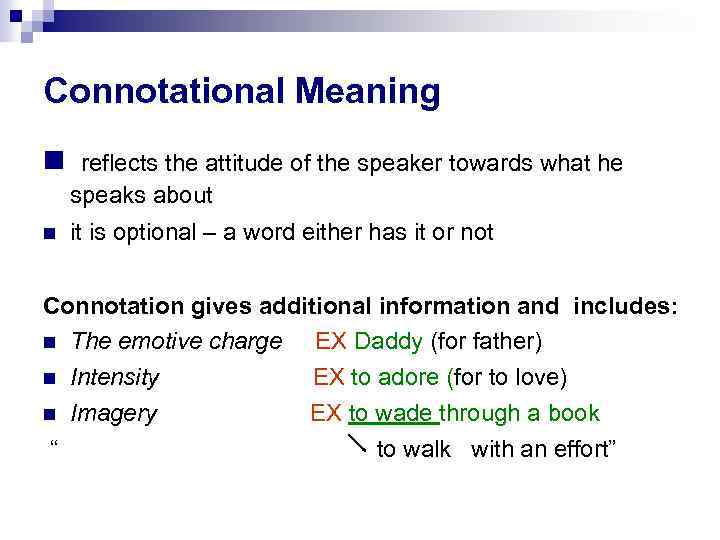 Connotational Meaning

reflects the attitude of the speaker towards what he speaks about

it is optional – a word either has it or not

Connotation gives additional information and includes:

The emotive charge EX Daddy (for father)

Intensity EX to adore (for to love)

Imagery EX to wade through a book

“ to walk with an effort”